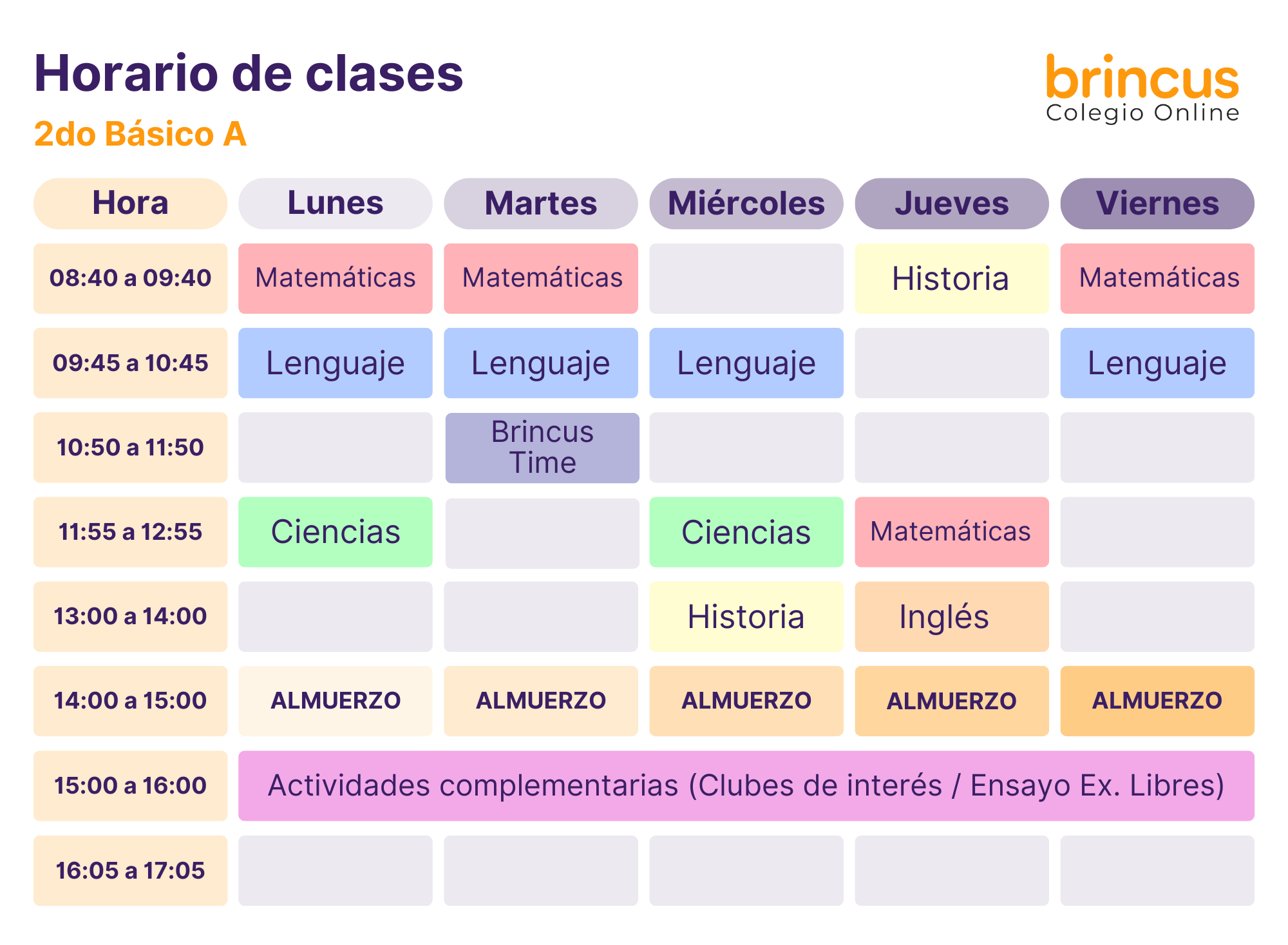 Horario de clases

2do Básico A

brincus
Colegio Online

| Hora | Lunes | Martes | Miércoles | Jueves | Viernes |
|---|---|---|---|---|---|
| 08:40 a 09:40 | Matemáticas | Matemáticas | | Historia | Matemáticas |
| 09:45 a 10:45 | Lenguaje | Lenguaje | Lenguaje | | Lenguaje |
| 10:50 a 11:50 | | Brincus Time | | | |
| 11:55 a 12:55 | Ciencias | | Ciencias | Matemáticas | |
| 13:00 a 14:00 | | | Historia | Inglés | |
| 14:00 a 15:00 | ALMUERZO | ALMUERZO | ALMUERZO | ALMUERZO | ALMUERZO |
| 15:00 a 16:00 | Actividades complementarias (Clubes de interés / Ensayo Ex. Libres) | | | | |
| 16:05 a 17:05 | | | | | |